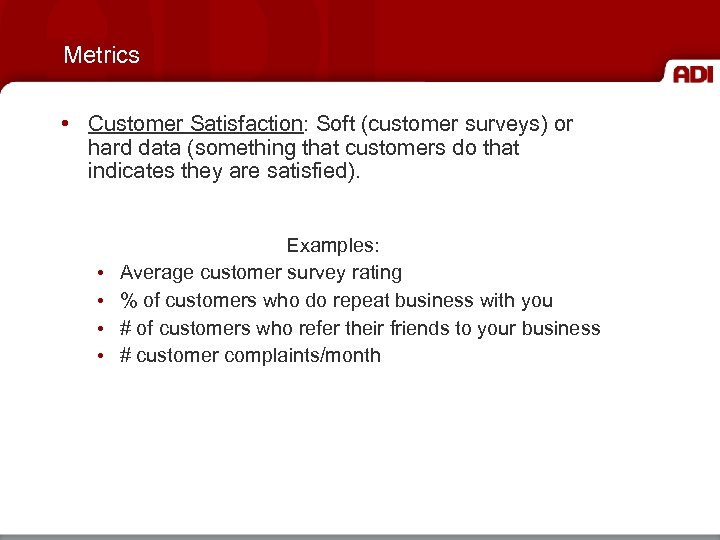 Metrics

ADI

• Customer Satisfaction: Soft (customer surveys) or hard data (something that customers do that indicates they are satisfied).

Examples:

• Average customer survey rating
• % of customers who do repeat business with you
• # of customers who refer their friends to your business
• # customer complaints/month